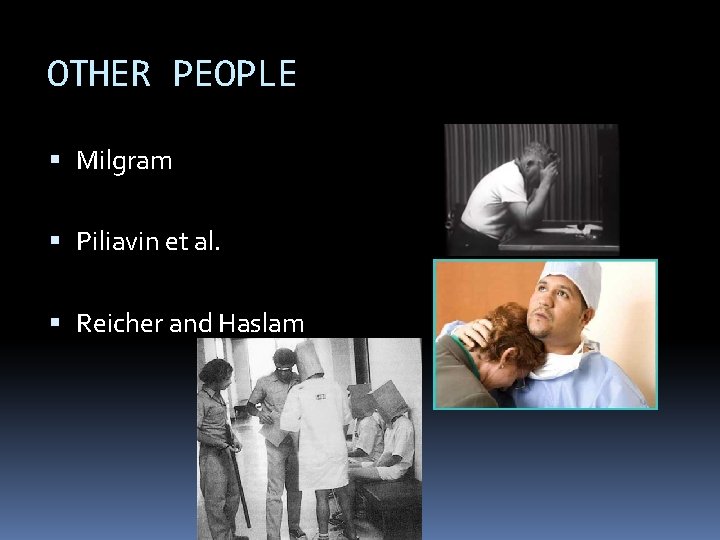 OTHER PEOPLE

▪ Milgram

▪ Piliavin et al.

▪ Reicher and Haslam